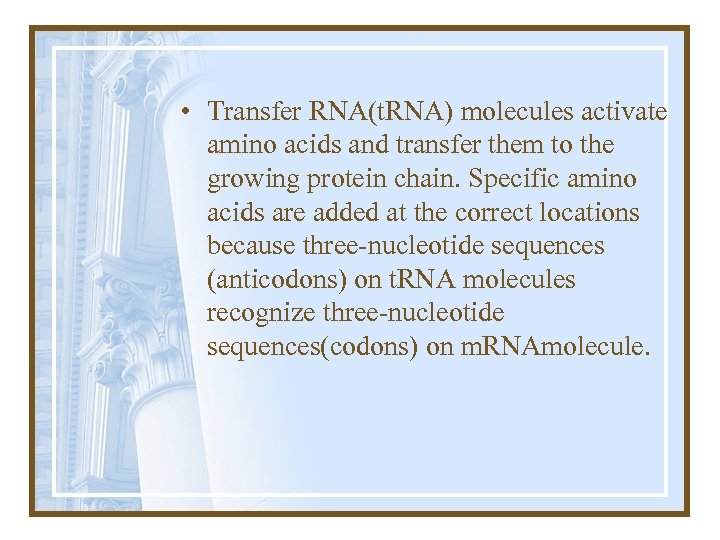 • Transfer RNA(tRNA) molecules activate amino acids and transfer them to the growing protein chain. Specific amino acids are added at the correct locations because three-nucleotide sequences (anticodons) on tRNA molecules recognize three-nucleotide sequences(codons) on mRNAmolecule.